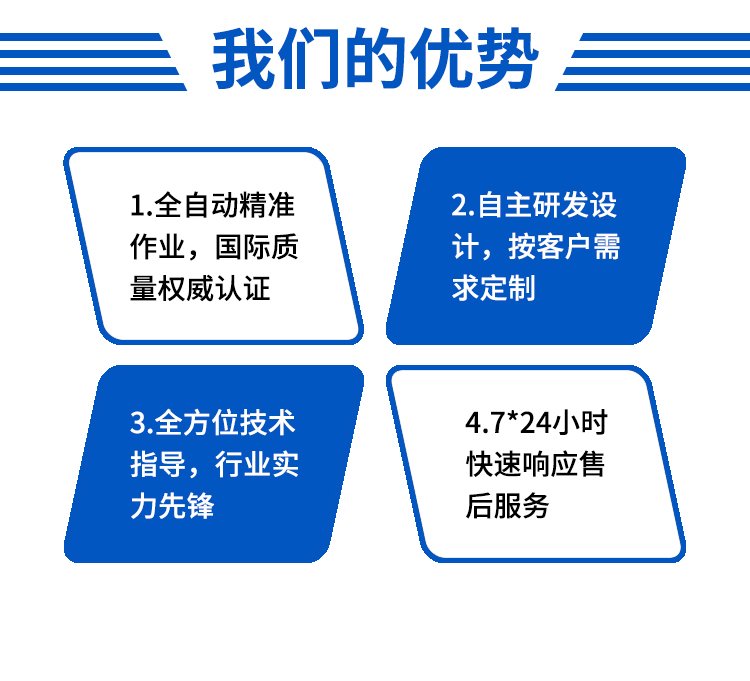 我们的优势

1.全自动精准作业，国际质量权威认证

2.自主研发设计，按客户需求定制

3.全方位技术指导，行业实力先锋

4.7*24小时快速响应售后服务